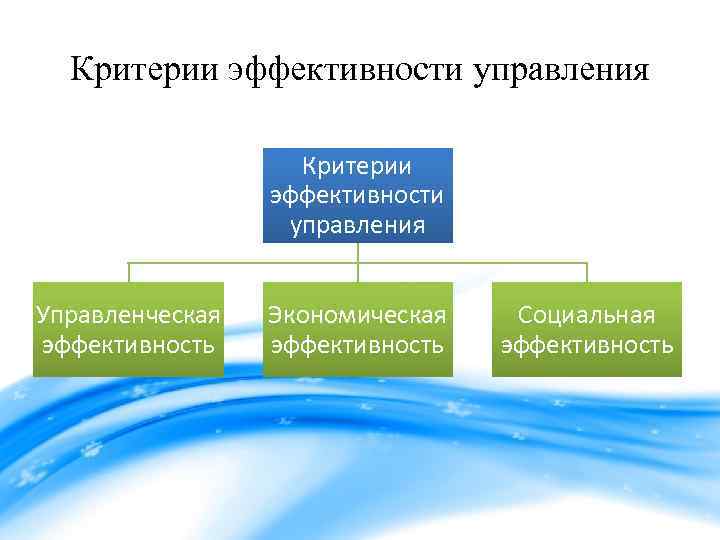 Критерии эффективности управления

Критерии эффективности управления

Управленческая эффективность

Экономическая эффективность

Социальная эффективность